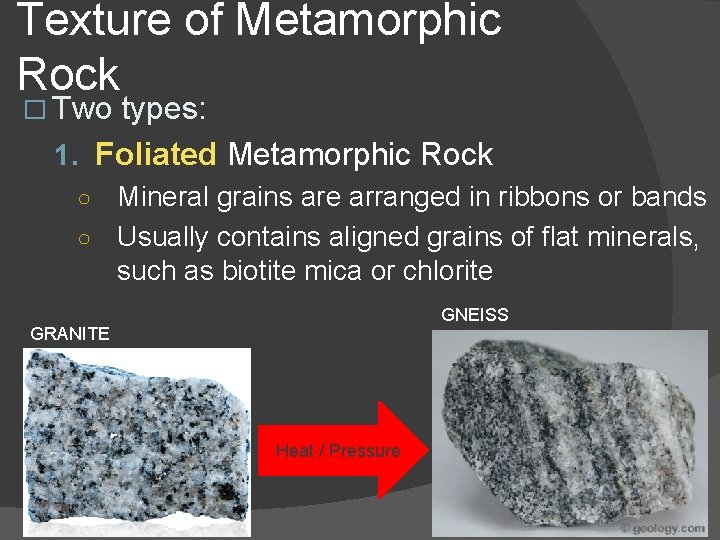 Texture of Metamorphic Rock

□ Two types:

1. Foliated Metamorphic Rock

○ Mineral grains are arranged in ribbons or bands

○ Usually contains aligned grains of flat minerals, such as biotite mica or chlorite

GRANITE

Heat / Pressure

GNEISS

© geology.com